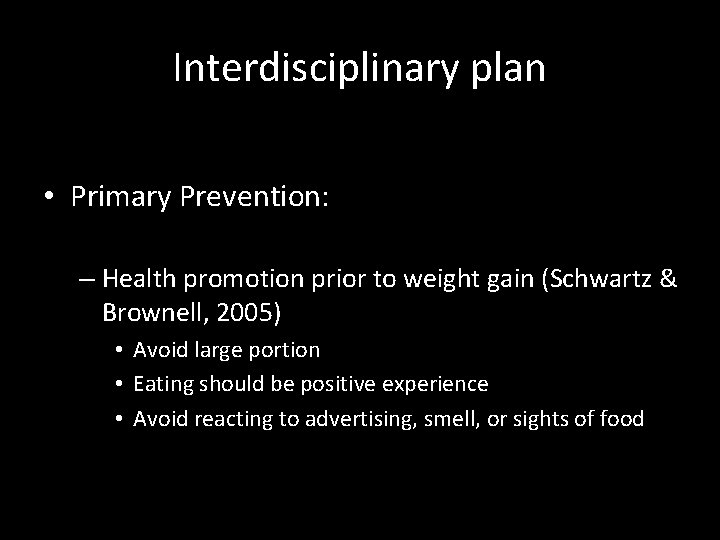 Interdisciplinary plan

• Primary Prevention:

– Health promotion prior to weight gain (Schwartz & Brownell, 2005)

• Avoid large portion

• Eating should be positive experience

• Avoid reacting to advertising, smell, or sights of food